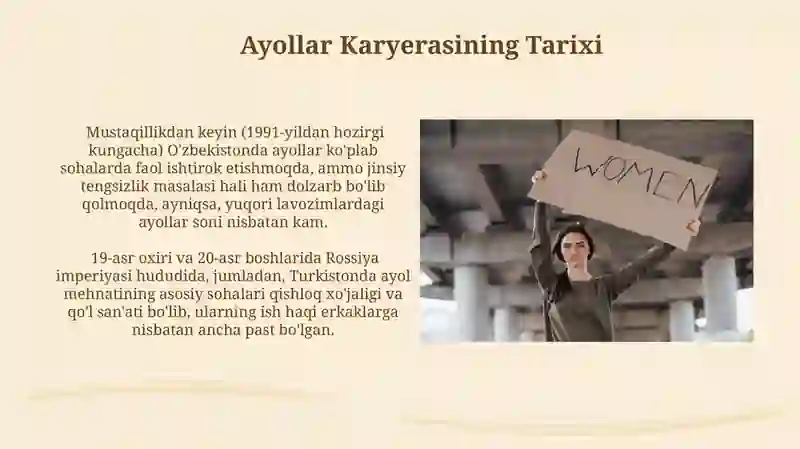 Ayollar Karyerasining Tarixi

Mustaqillikdan keyin (1991-yildan hozirgi kungacha) O'zbekistonda ayollar ko'plab sohalarda faol ishtirok etishmoqda, ammo jinsiy tengsizlik masalasi hali ham dolzarb bo'lib qolmoqda, ayniqsa, yuqori lavozimlardagi ayollar soni nisbatan kam.

19-asr oxiri va 20-asr boshlarida Rossiya imperiyasi hududida, jumladan, Turkistonda ayol mehnatining asosiy sohalari qishloq xo'jaligi va qo'l san'ati bo'lib, ularning ish haqi erkaklarga nisbatan ancha past bo'lgan.

WOMEN